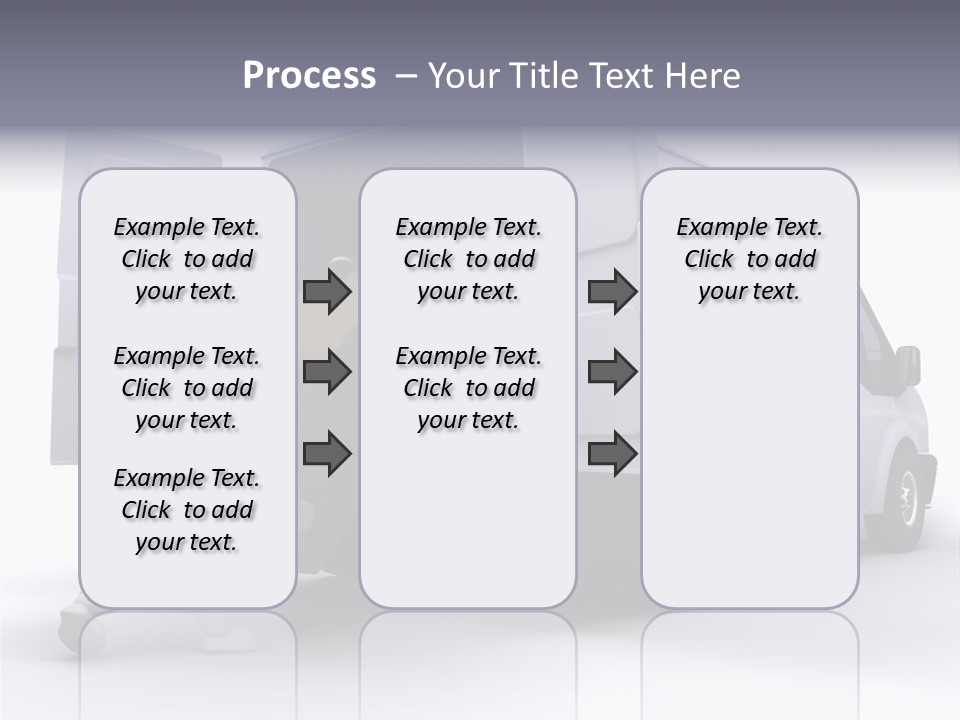 Process – Your Title Text Here

Example Text. Click to add your text.

Example Text. Click to add your text.

Example Text. Click to add your text.

Example Text. Click to add your text.

Example Text. Click to add your text.

Example Text. Click to add your text.